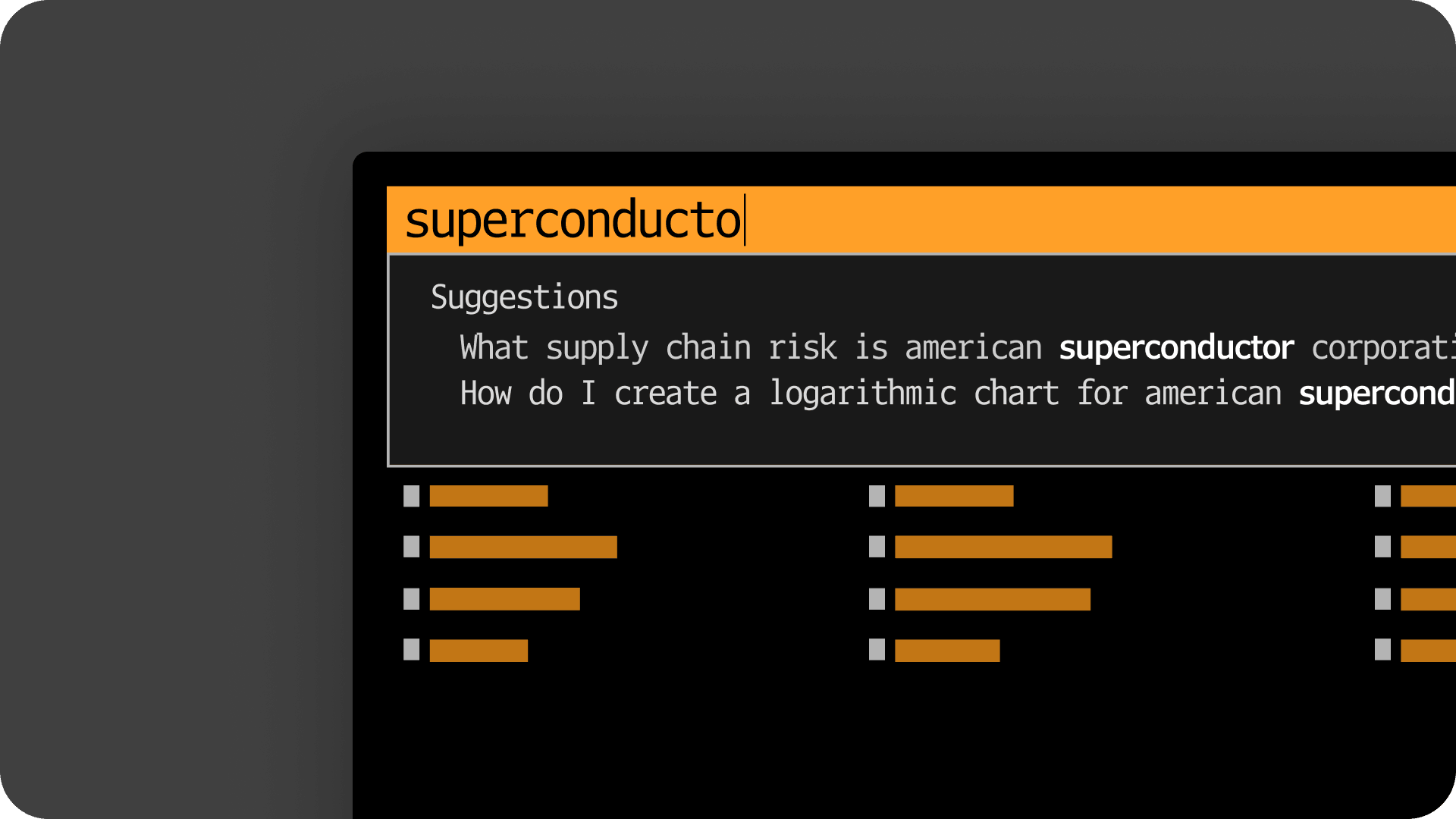 superconducto

Suggestions

What supply chain risk is american superconductor corporati

How do I create a logarithmic chart for american supercond